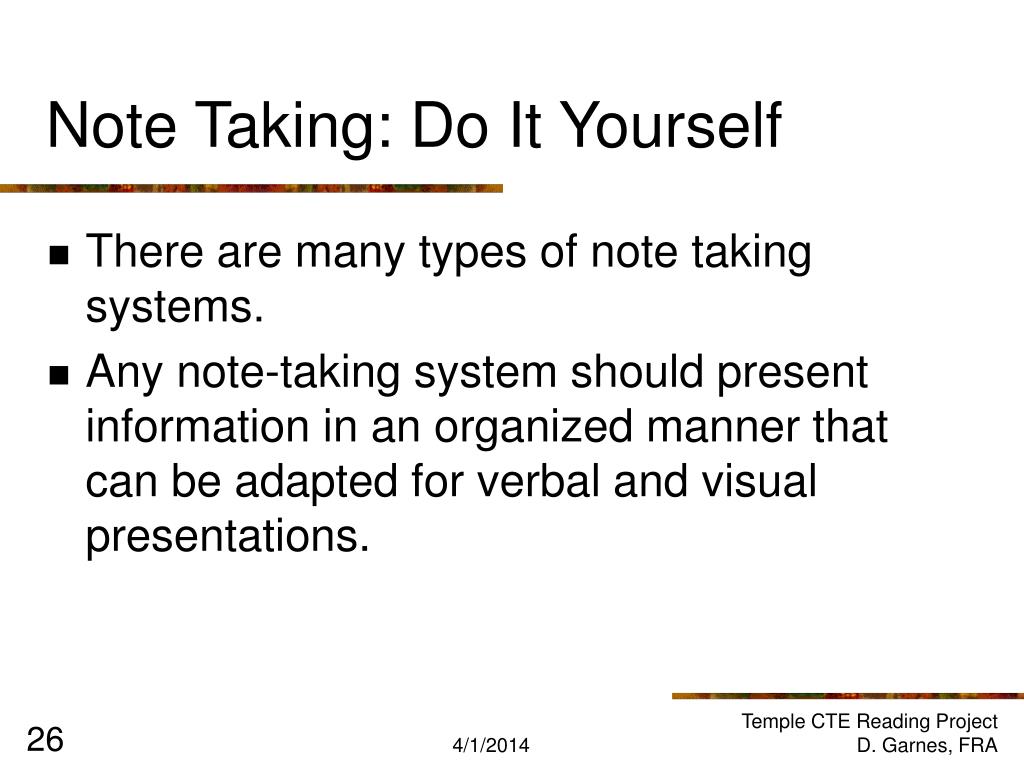 Note Taking: Do It Yourself

- There are many types of note taking systems.
- Any note-taking system should present information in an organized manner that can be adapted for verbal and visual presentations.

26

4/1/2014

Temple CTE Reading Project
D. Garnes, FRA